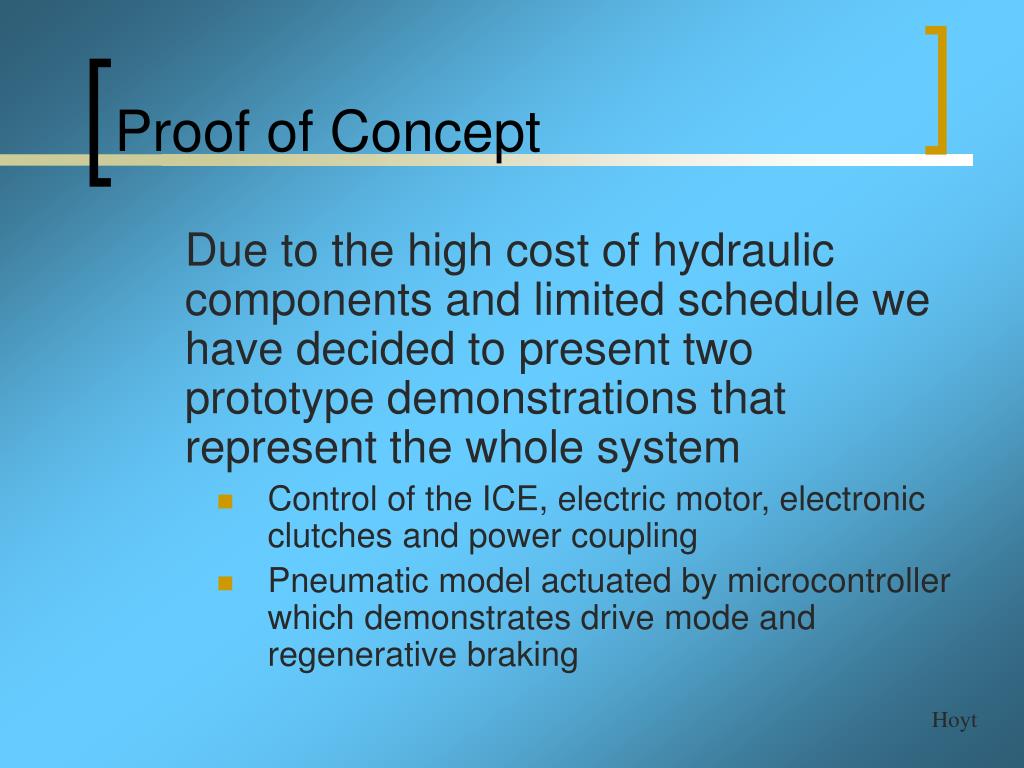 Proof of Concept

Due to the high cost of hydraulic components and limited schedule we have decided to present two prototype demonstrations that represent the whole system

- Control of the ICE, electric motor, electronic clutches and power coupling
- Pneumatic model actuated by microcontroller which demonstrates drive mode and regenerative braking

Hoyt